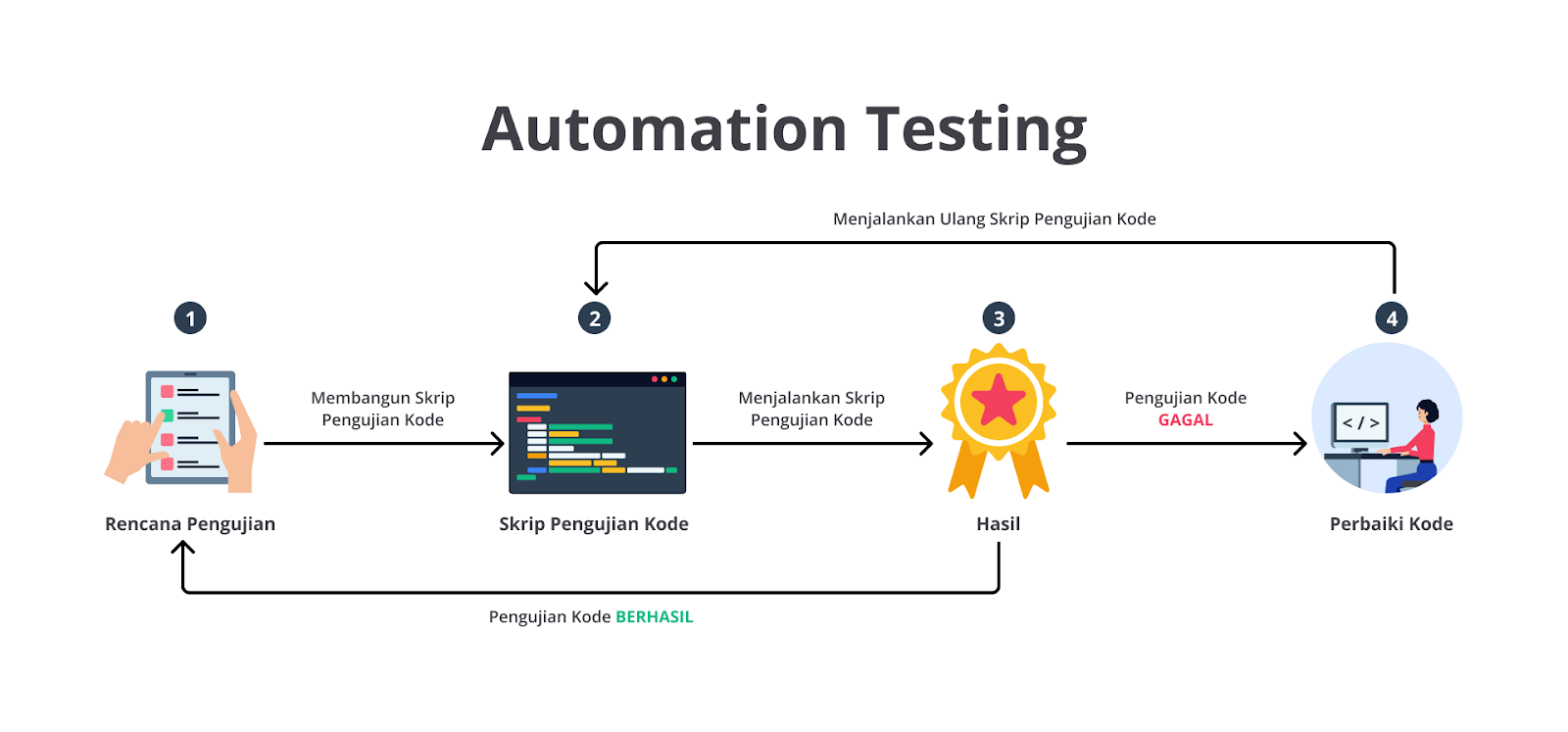 Automation Testing

Menjalankan Ulang Skrip Pengujian Kode

1

2

3

4

Membangun Skrip Pengujian Kode

Menjalankan Skrip Pengujian Kode

Pengujian Kode GAGAL

</>

Rencana Pengujian

Skrip Pengujian Kode

Hasil

Perbaiki Kode

Pengujian Kode BERHASIL